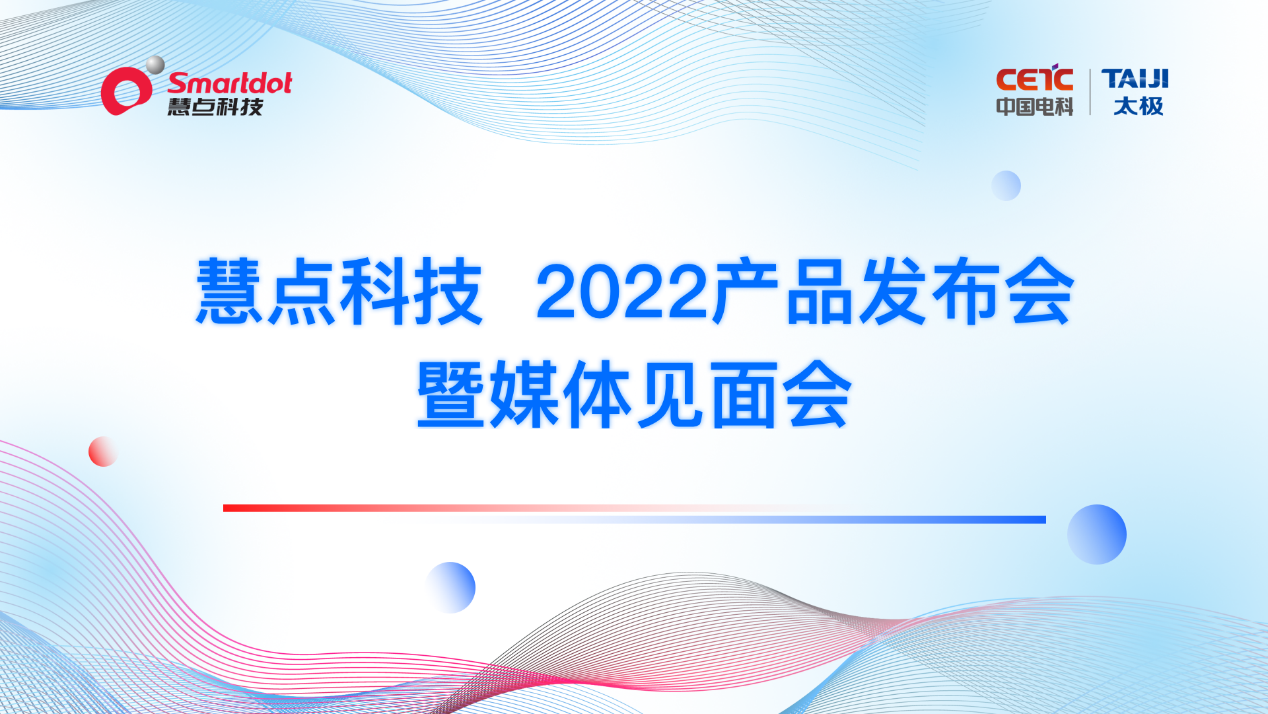 Smartdot
慧点科技

CETC
中国电科
TAIJI
太极

慧点科技 2022产品发布会
暨媒体见面会